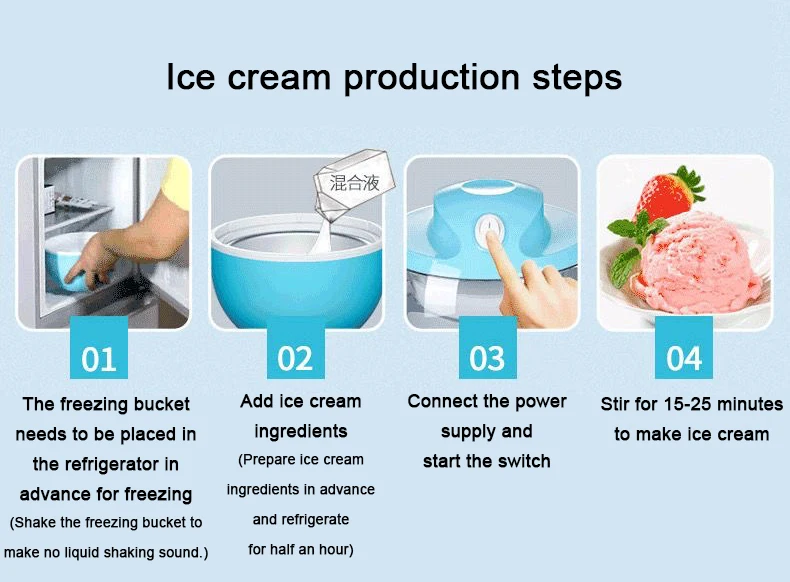 Ice cream production steps

混合液

01

The freezing bucket needs to be placed in the refrigerator in advance for freezing

(Shake the freezing bucket to make no liquid shaking sound.)

02

Add ice cream ingredients

(Prepare ice cream ingredients in advance and refrigerate for half an hour)

03

Connect the power supply and start the switch

04

Stir for 15-25 minutes to make ice cream